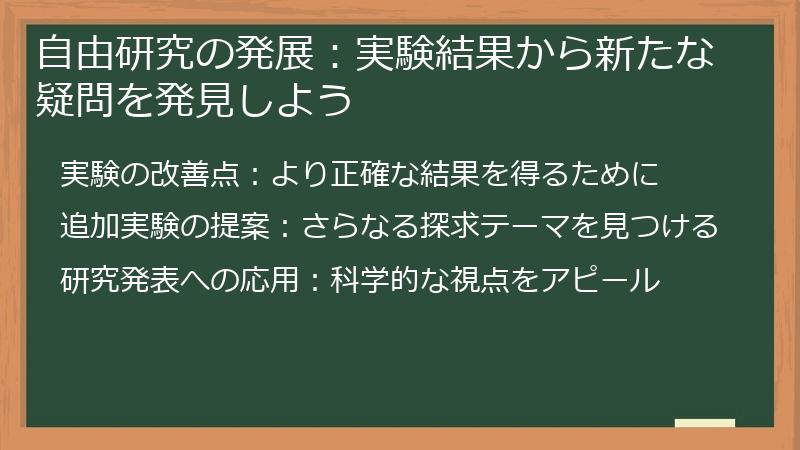 自由研究の発展：実験結果から新たな疑問を発見しよう

実験の改善点：より正確な結果を得るために

追加実験の提案：さらなる探求テーマを見つける

研究発表への応用：科学的な視点をアピール